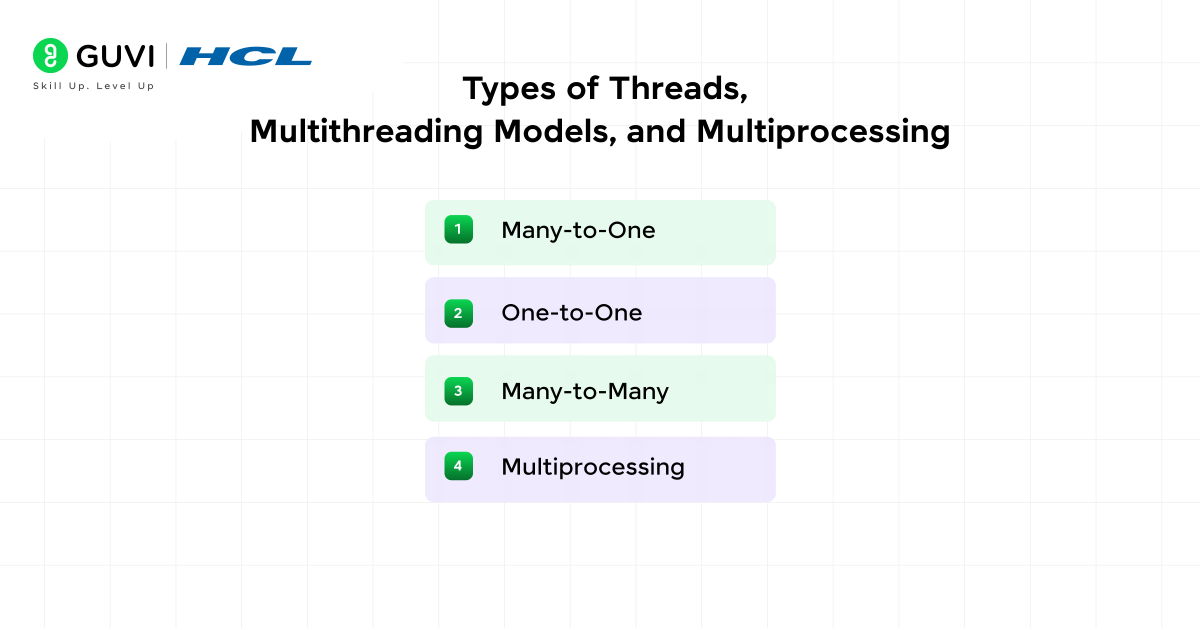 GUVI | HCL
Skill Up. Level Up

Types of Threads,
Multithreading Models, and Multiprocessing

1 Many-to-One

2 One-to-One

3 Many-to-Many

4 Multiprocessing